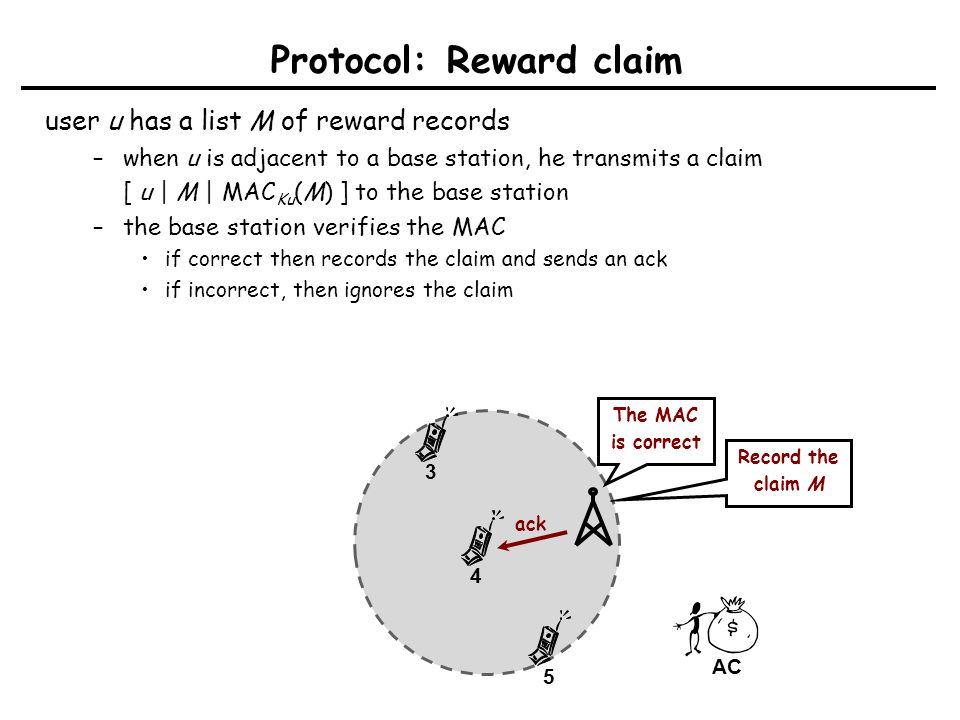 Protocol: Reward claim

user $u$ has a list $M$ of reward records

– when $u$ is adjacent to a base station, he transmits a claim [ $u$ | $M$ | $MAC_{Ku}(M)$ ] to the base station

– the base station verifies the MAC

• if correct then records the claim and sends an ack

• if incorrect, then ignores the claim

The MAC is correct

Record the claim $M$

3

ack

4

5

$

AC